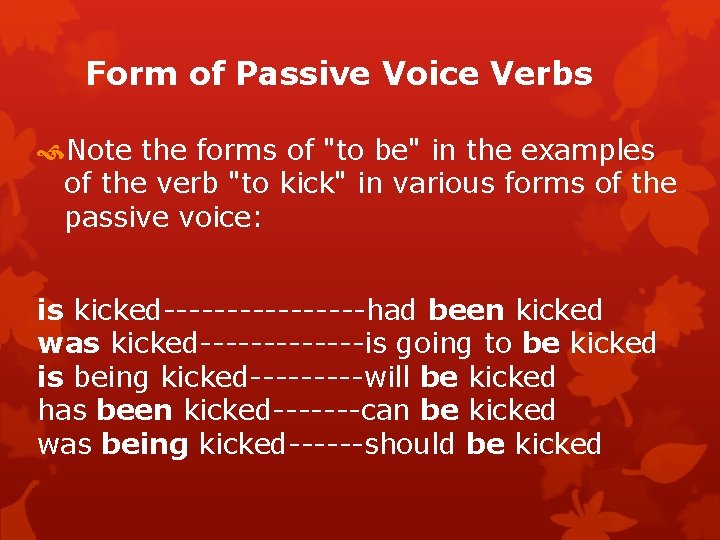 Form of Passive Voice Verbs

Note the forms of "to be" in the examples of the verb "to kick" in various forms of the passive voice:

is kicked----------------had been kicked
was kicked-------------is going to be kicked
is being kicked---------will be kicked
has been kicked-------can be kicked
was being kicked------should be kicked